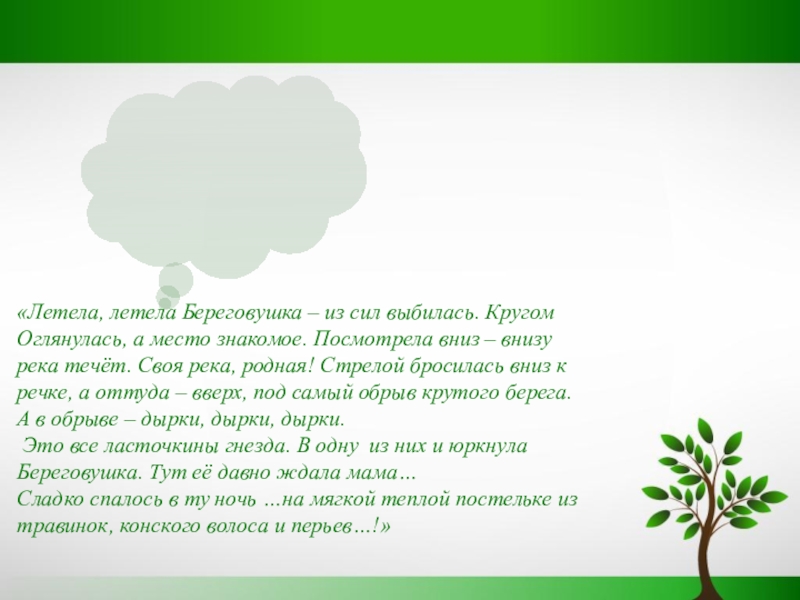 «Летела, летела Береговушка – из сил выбилась. Кругом Оглянулась, а место знакомое. Посмотрела вниз – внизу река течёт. Своя река, родная! Стрелой бросилась вниз к речке, а оттуда – вверх, под самый обрыв крутого берега. А в обрыве – дырки, дырки, дырки.

Это все ласточкины гнезда. В одну из них и юркнула Береговушка. Тут её давно ждала мама…

Сладко спалось в ту ночь …на мягкой теплой постельке из травинок, конского волоса и перьев…!»